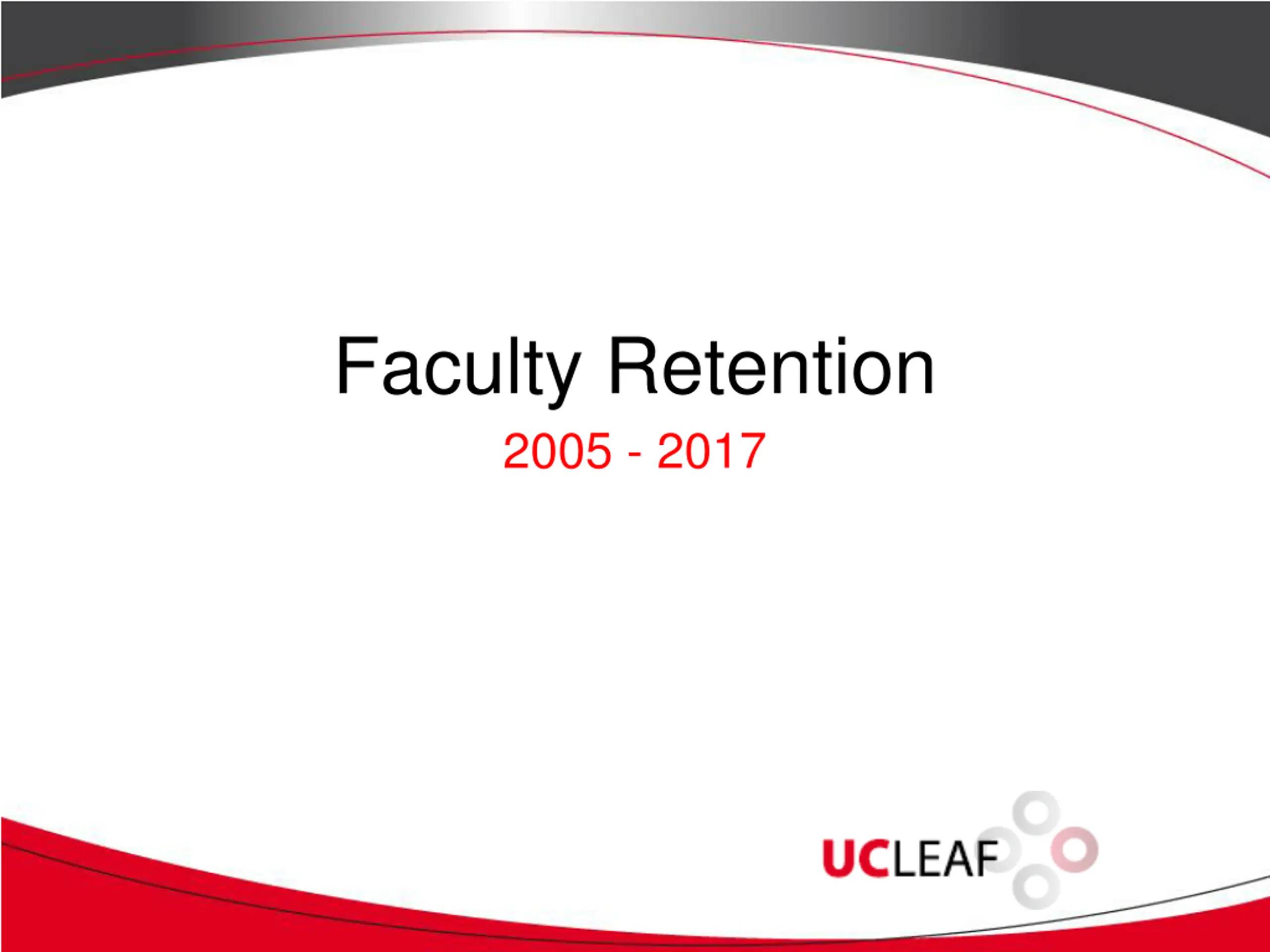 Faculty Retention

2005 - 2017

UCLEAF